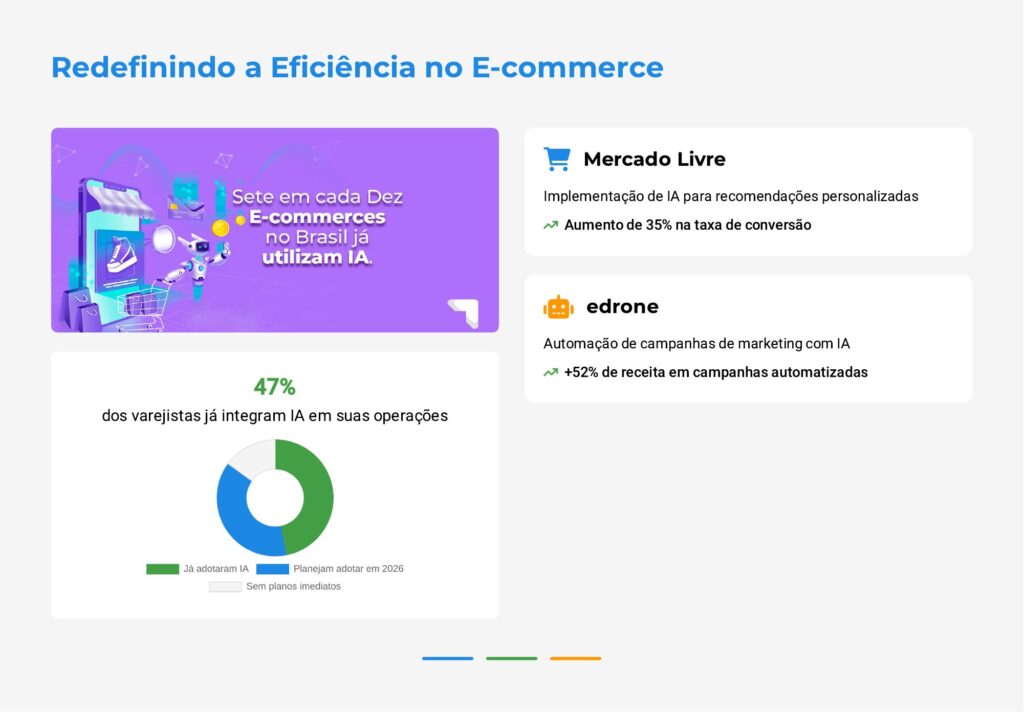 Redefinindo a Eficiência no E-commerce

Sete em cada Dez E-commerces no Brasil já utilizam IA.

47%
dos varejistas já integram IA em suas operações

Já adotaram IA
Planejam adotar em 2026
Sem planos imediatos

Mercado Livre
Implementação de IA para recomendações personalizadas
Aumento de 35% na taxa de conversão

edrone
Automação de campanhas de marketing com IA
+52% de receita em campanhas automatizadas